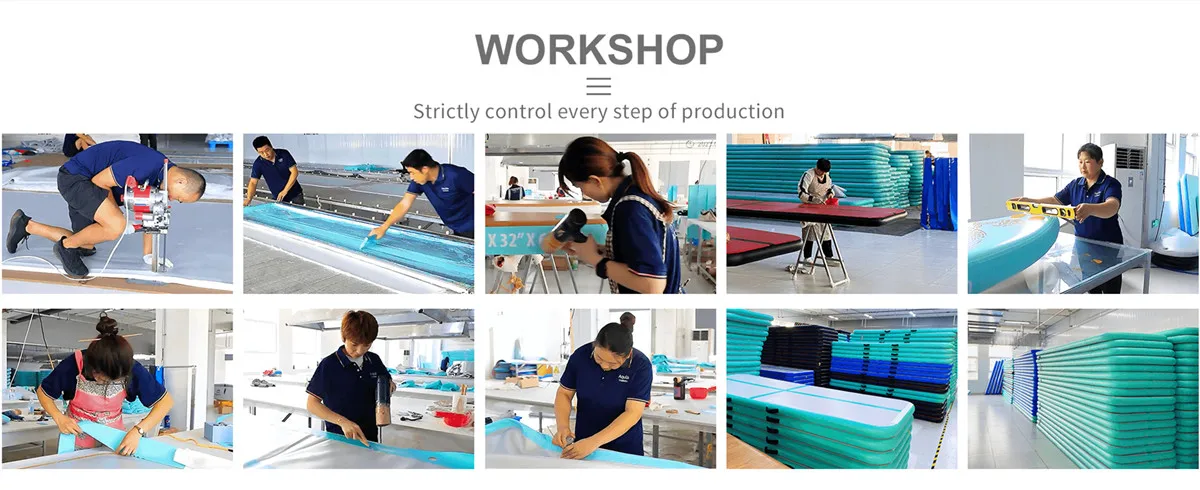 WORKSHOP

Strictly control every step of production

X 32" X